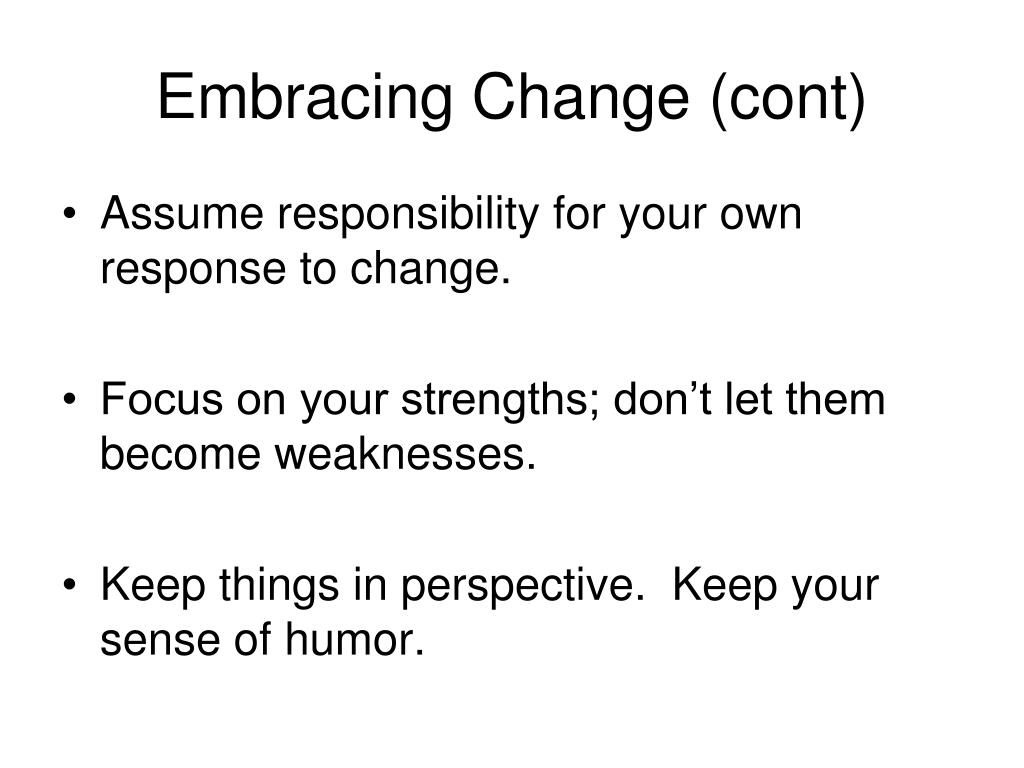 Embracing Change (cont)

• Assume responsibility for your own response to change.

• Focus on your strengths; don’t let them become weaknesses.

• Keep things in perspective.  Keep your sense of humor.